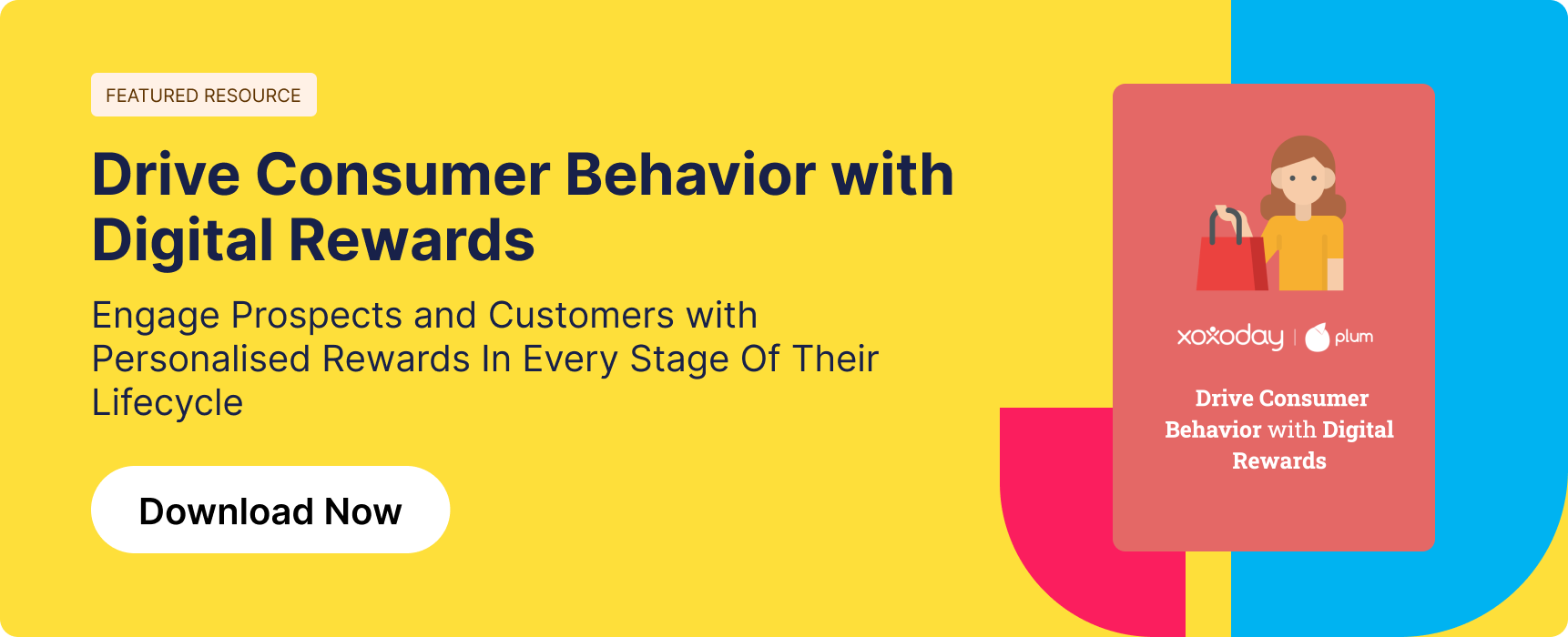 FEATURED RESOURCE

Drive Consumer Behavior with Digital Rewards

Engage Prospects and Customers with Personalised Rewards In Every Stage Of Their Lifecycle

Download Now

xoxoday | plum

Drive Consumer Behavior with Digital Rewards